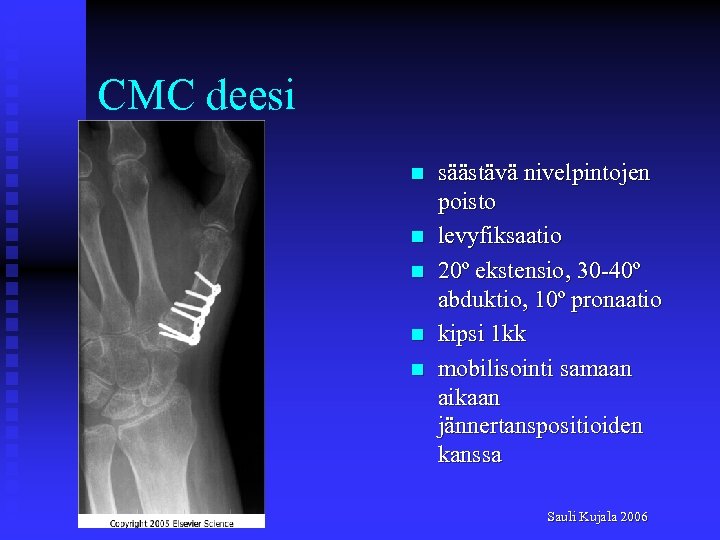 CMC deesi

Copyright 2005 Elsevier Science

- säästävä nivelpintojen poisto
- levyfiksaatio
- 20º ekstensio, 30-40º abduktio, 10º pronaatio
- kipsi 1kk
- mobilisointi samaan aikaan jännertanspositioiden kanssa

Sauli Kujala 2006